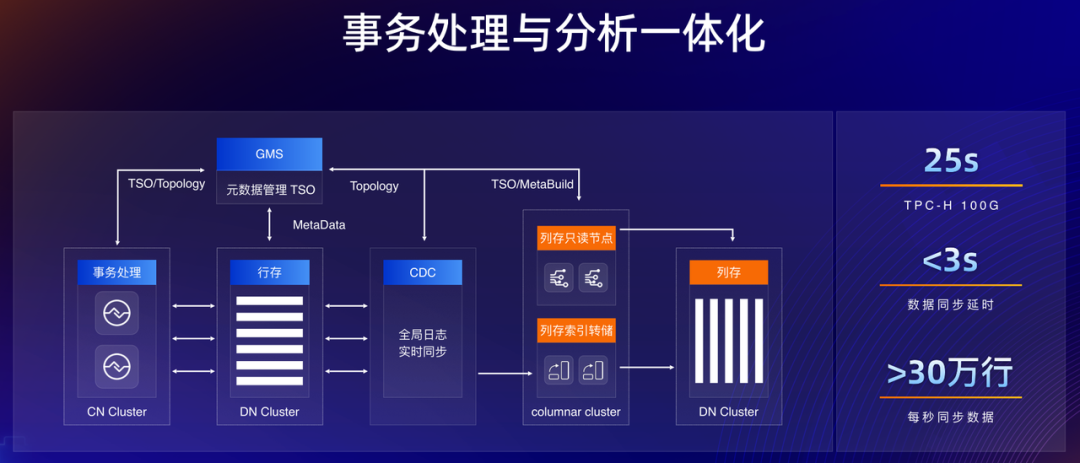 事务处理与分析一体化

GMS
元数据管理 TSO

TSO/Topology

Topology

TSO/MetaBuild

MetaData

事务处理

CN Cluster

行存

DN Cluster

CDC

全局日志
实时同步

列存只读节点

列存索引转储

columnar cluster

列存

DN Cluster

25s
TPC-H 100G

<3s
数据同步延时

>30万行
每秒同步数据